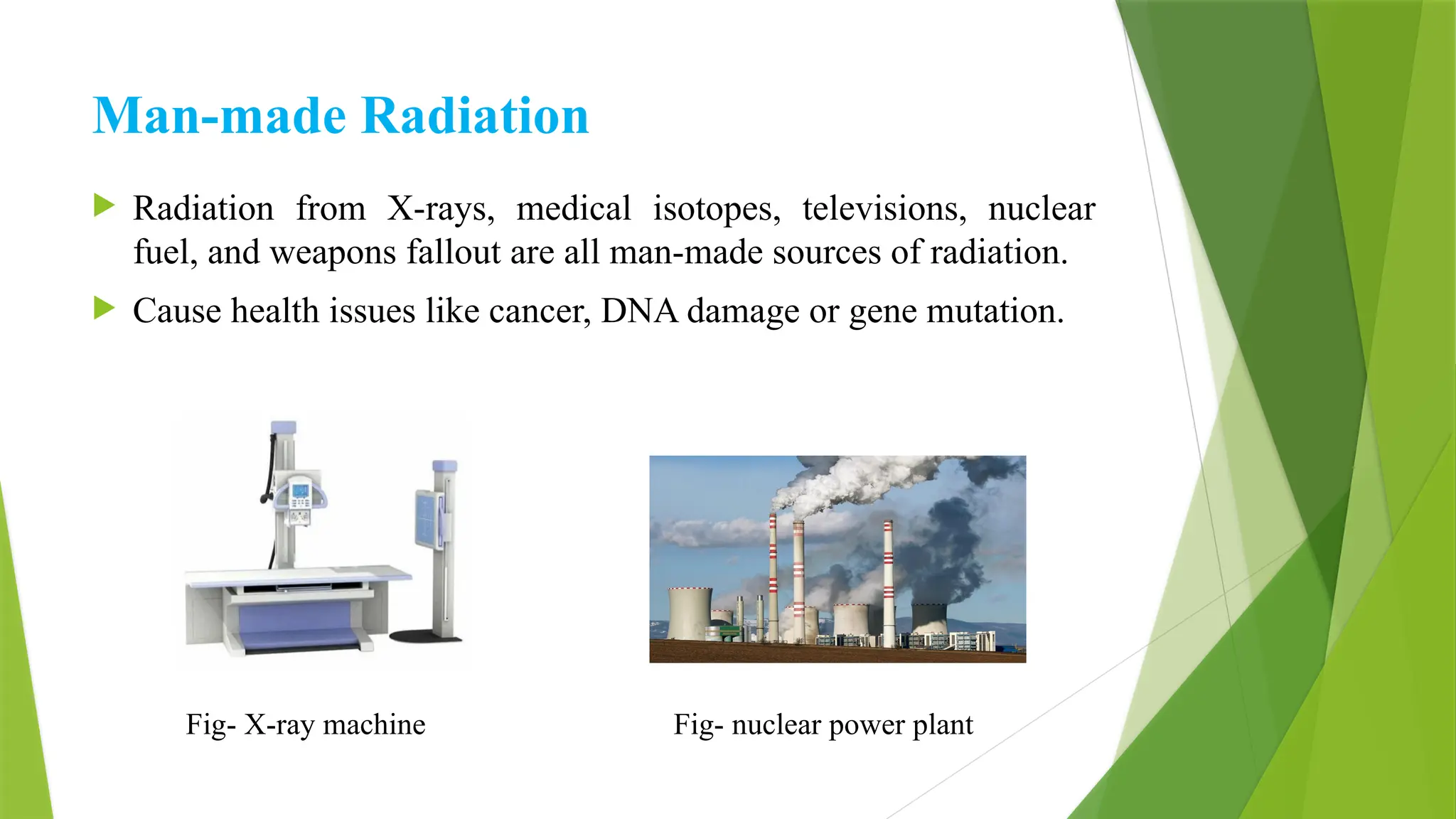 Man-made Radiation

Radiation from X-rays, medical isotopes, televisions, nuclear fuel, and weapons fallout are all man-made sources of radiation.

Cause health issues like cancer, DNA damage or gene mutation.

Fig- X-ray machine

Fig- nuclear power plant